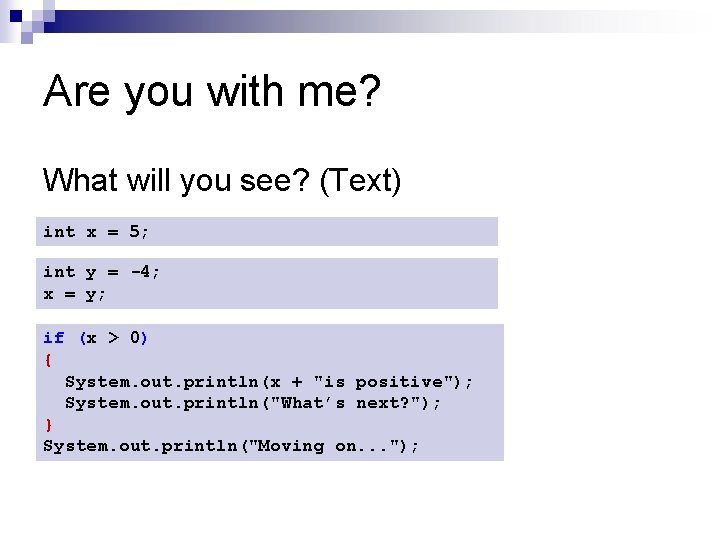 Are you with me?

What will you see? (Text)

int x = 5;

int y = -4;
x = y;

if (x > 0)
{
  System.out.println(x + "is positive");
  System.out.println("What's next?");
}
System.out.println("Moving on...");